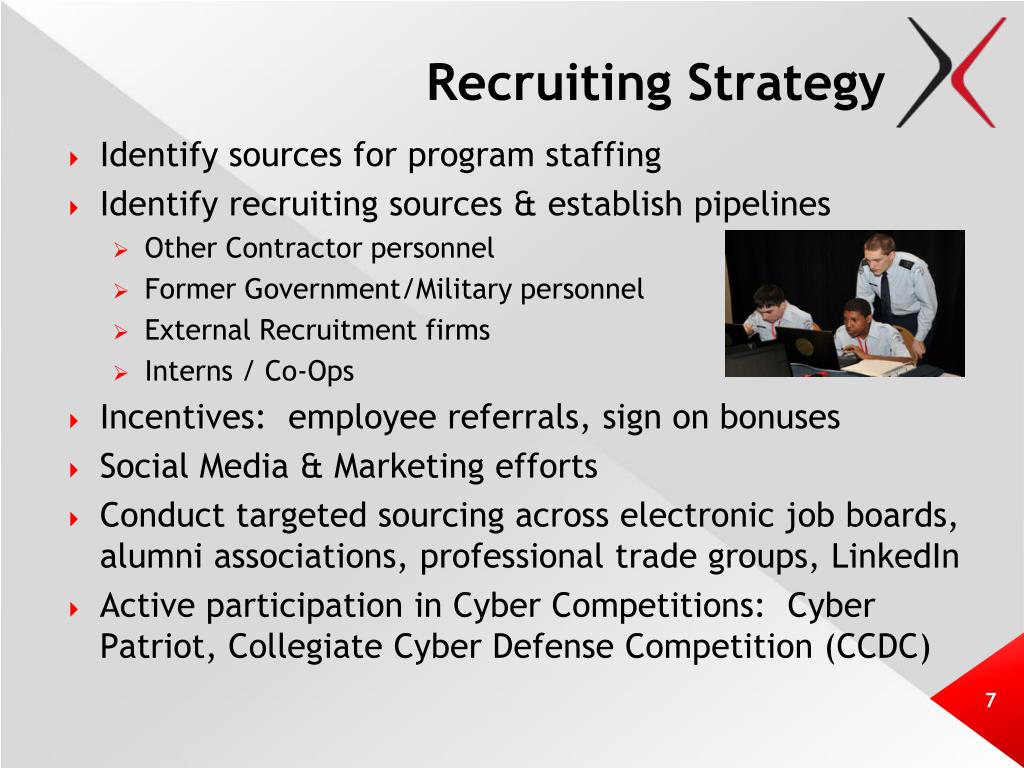 Recruiting Strategy

Identify sources for program staffing
Identify recruiting sources & establish pipelines
Other Contractor personnel
Former Government/Military personnel
External Recruitment firms
Interns / Co-Ops
Incentives: employee referrals, sign on bonuses
Social Media & Marketing efforts
Conduct targeted sourcing across electronic job boards, alumni associations, professional trade groups, LinkedIn
Active participation in Cyber Competitions: Cyber Patriot, Collegiate Cyber Defense Competition (CCDC)

7